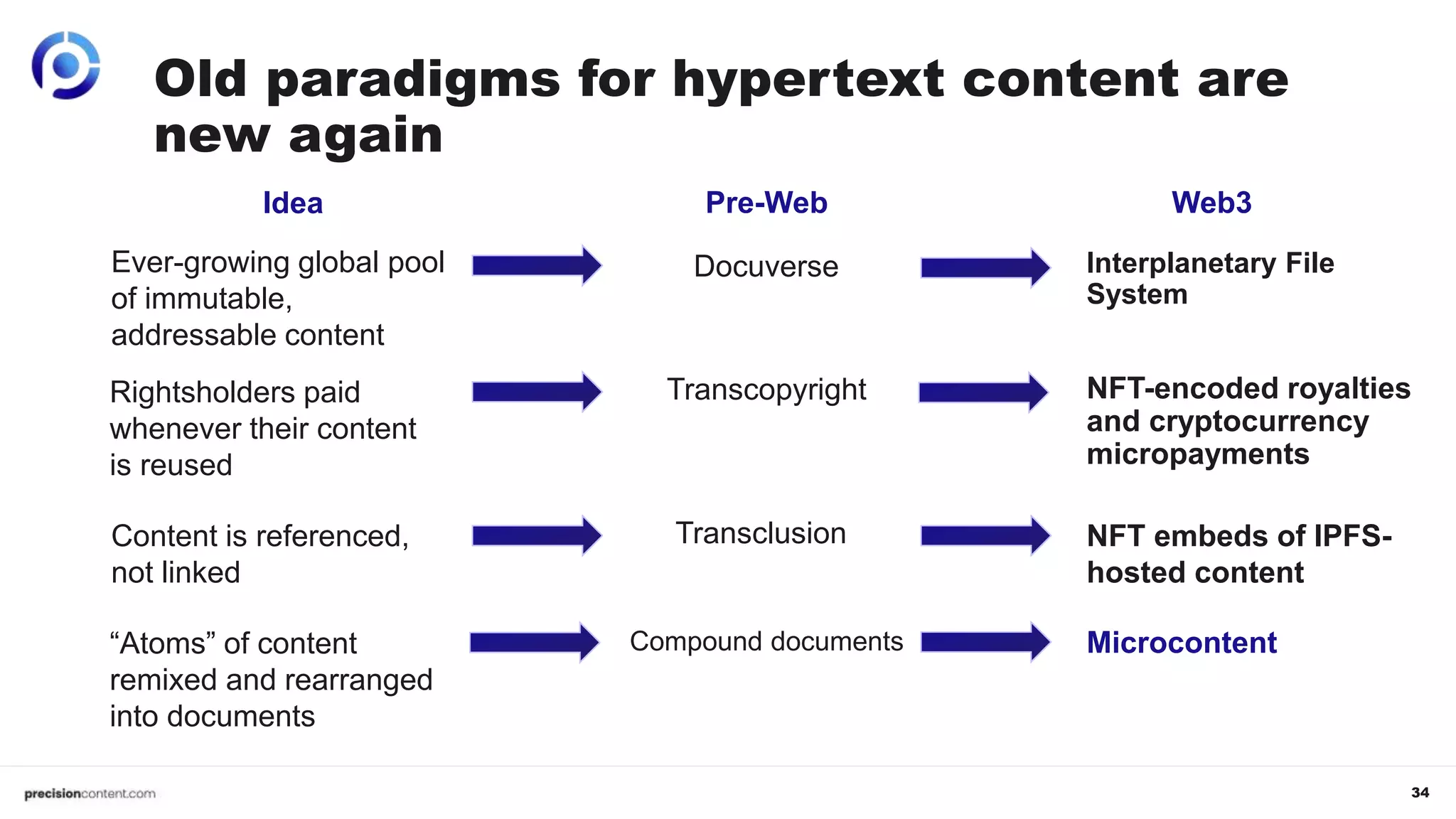 Old paradigms for hypertext content are new again

| Idea | Pre-Web | Web3 |
|---|---|---|
| Ever-growing global pool of immutable, addressable content | Docuverse | Interplanetary File System |
| Rightsholders paid whenever their content is reused | Transcopyright | NFT-encoded royalties and cryptocurrency micropayments |
| Content is referenced, not linked | Transclusion | NFT embeds of IPFS-hosted content |
| “Atoms” of content remixed and rearranged into documents | Compound documents | Microcontent |

precisioncontent.com

34